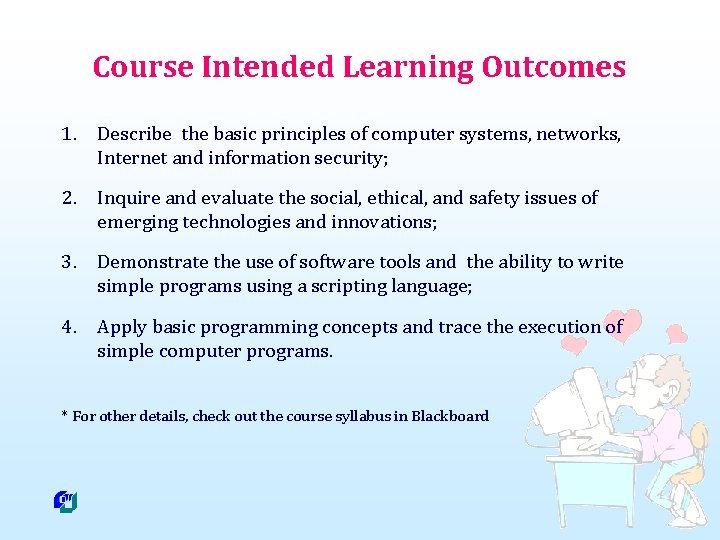 Course Intended Learning Outcomes

1. Describe the basic principles of computer systems, networks, Internet and information security;

2. Inquire and evaluate the social, ethical, and safety issues of emerging technologies and innovations;

3. Demonstrate the use of software tools and the ability to write simple programs using a scripting language;

4. Apply basic programming concepts and trace the execution of simple computer programs.

* For other details, check out the course syllabus in Blackboard